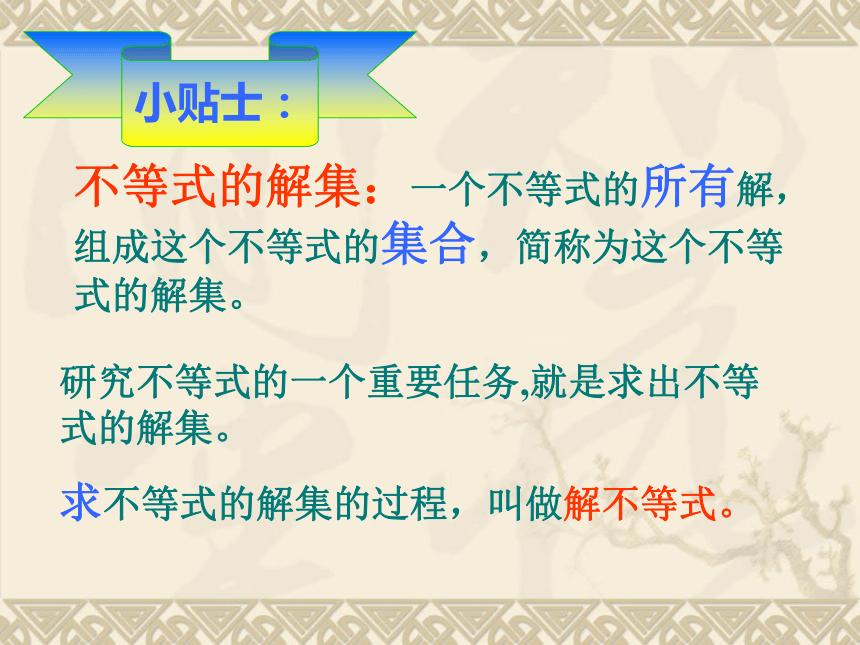 小贴士：

不等式的解集：一个不等式的所有解，组成这个不等式的集合，简称为这个不等式的解集。

研究不等式的一个重要任务,就是求出不等式的解集。

求不等式的解集的过程，叫做解不等式。